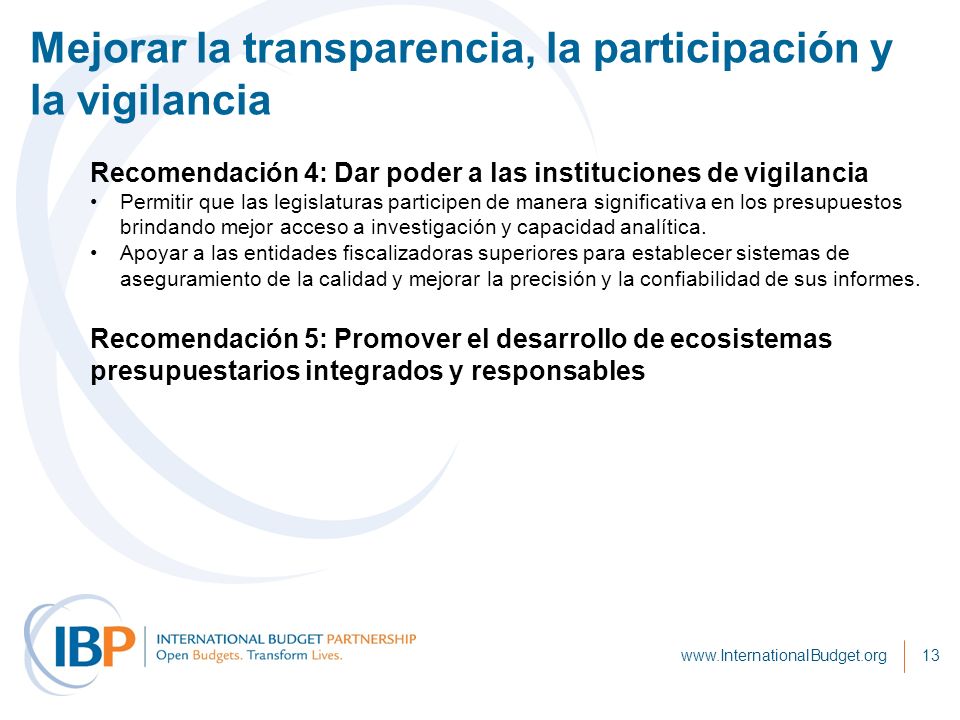 Mejorar la transparencia, la participación y la vigilancia

Recomendación 4: Dar poder a las instituciones de vigilancia
• Permitir que las legislaturas participen de manera significativa en los presupuestos brindando mejor acceso a investigación y capacidad analítica.
• Apoyar a las entidades fiscalizadoras superiores para establecer sistemas de aseguramiento de la calidad y mejorar la precisión y la confiabilidad de sus informes.

Recomendación 5: Promover el desarrollo de ecosistemas presupuestarios integrados y responsables

IBP INTERNATIONAL BUDGET PARTNERSHIP
Open Budgets. Transform Lives.

www.InternationalBudget.org 13